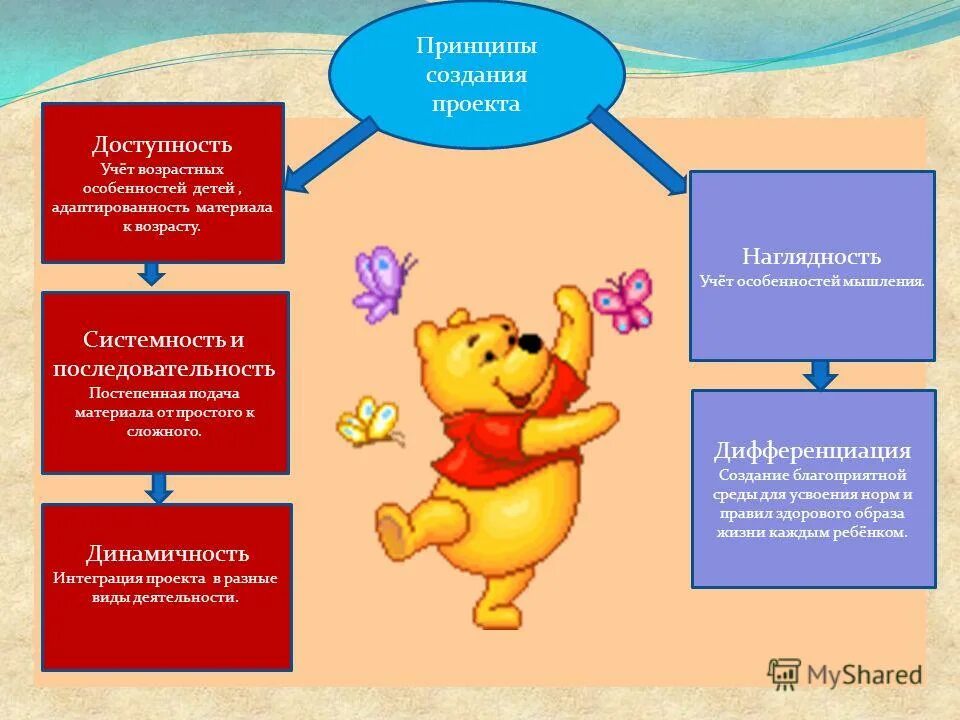 Принципы создания проекта

Доступность
Учёт возрастных особенностей детей , адаптированность материала к возрасту.

Системность и последовательность
Постепенная подача материала от простого к сложного.

Динамичность
Интеграция проекта в разные виды деятельности.

Наглядность
Учёт особенностей мышления.

Дифференциация
Создание благоприятной среды для усвоения норм и правил здорового образа жизни каждым ребёнком.

MyShared